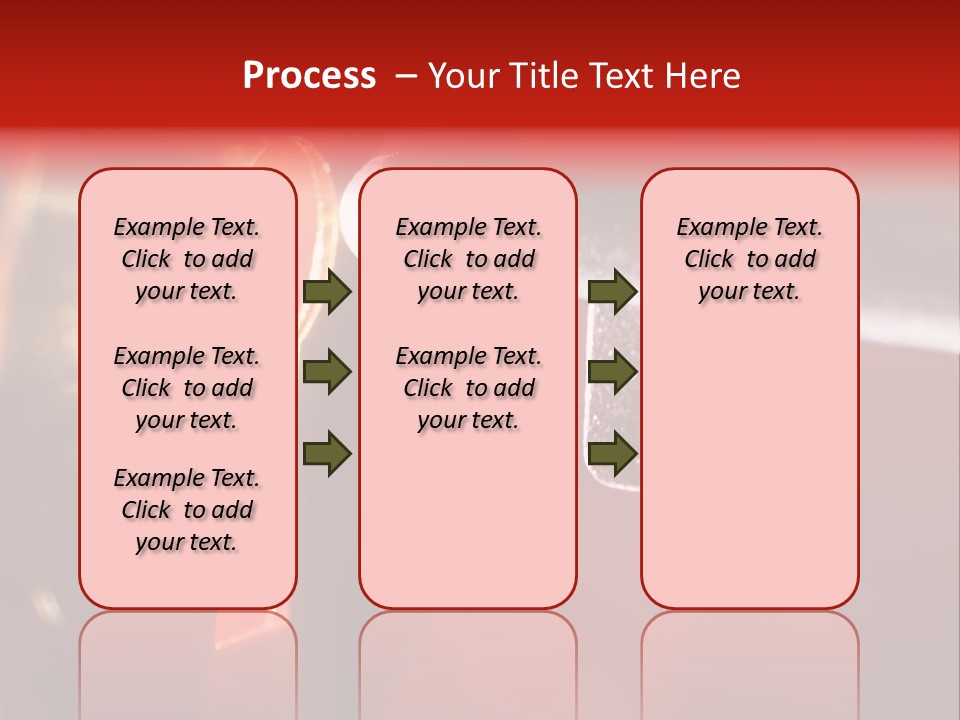 Process – Your Title Text Here

Example Text. Click to add your text.

Example Text. Click to add your text.

Example Text. Click to add your text.

Example Text. Click to add your text.

Example Text. Click to add your text.

Example Text. Click to add your text.